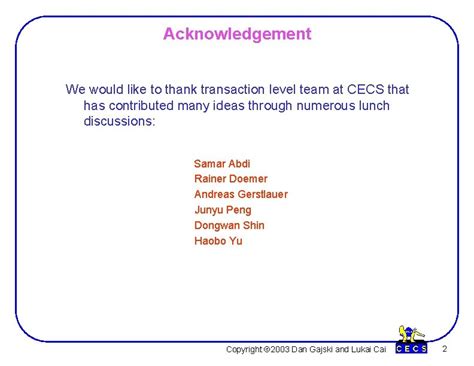 Acknowledgement

We would like to thank transaction level team at CECS that has contributed many ideas through numerous lunch discussions:

Samar Abdi
Rainer Doemer
Andreas Gerstlauer
Junyu Peng
Dongwan Shin
Haobo Yu

Copyright ©2003 Dan Gajski and Lukai Cai
CECS
2